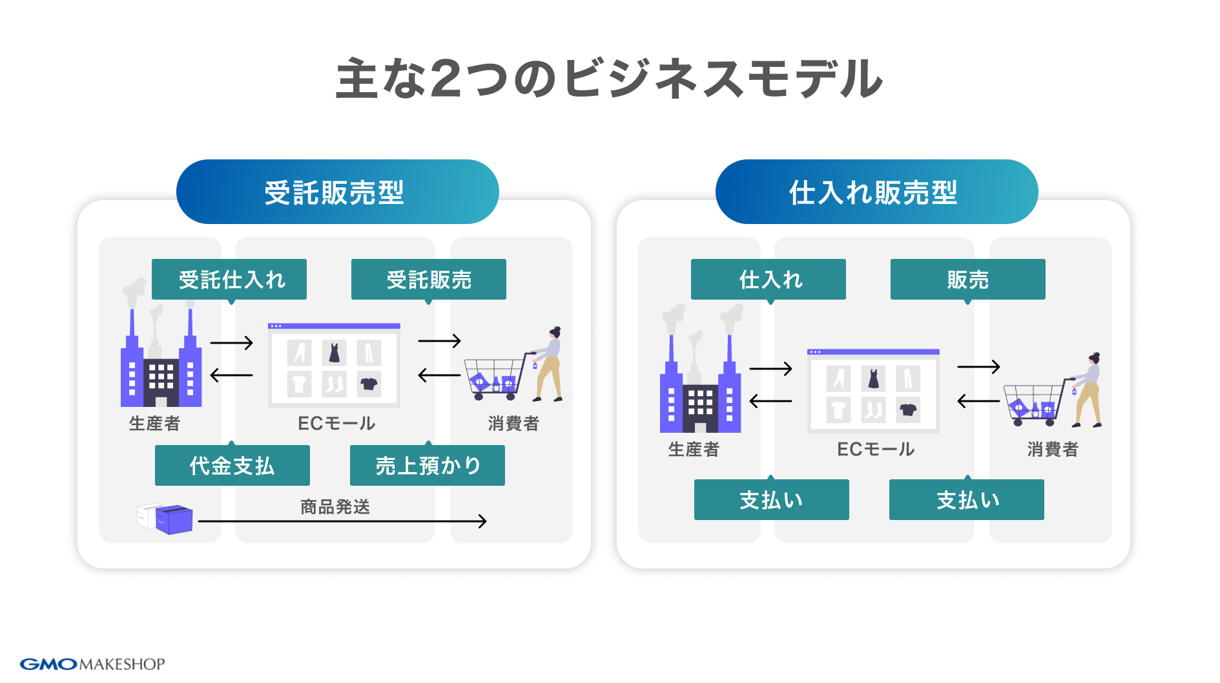 主な2つのビジネスモデル

受託販売型

受託仕入れ

受託販売

生産者

ECモール

消費者

代金支払

売上預かり

商品発送

仕入れ販売型

仕入れ

販売

生産者

ECモール

消費者

支払い

支払い

GMO MAKESHOP